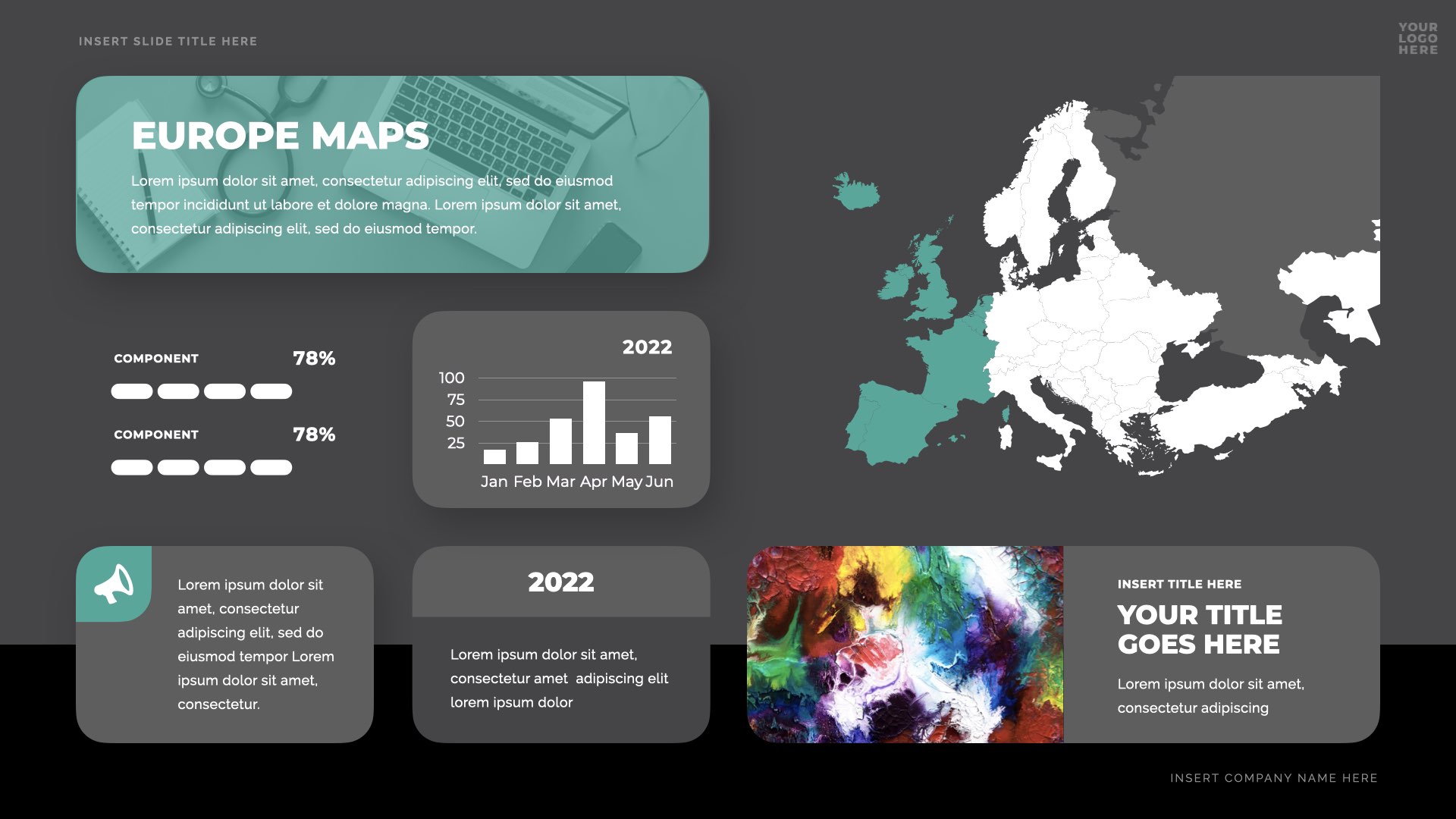 INSERT SLIDE TITLE HERE

YOUR LOGO HERE

EUROPE MAPS

Lorem ipsum dolor sit amet, consectetur adipiscing elit, sed do eiusmod tempor incididunt ut labore et dolore magna. Lorem ipsum dolor sit amet, consectetur adipiscing elit, sed do eiusmod tempor.

COMPONENT 78%

COMPONENT 78%

2022

100
75
50
25

Jan Feb Mar Apr May Jun

Lorem ipsum dolor sit amet, consectetur adipiscing elit, sed do eiusmod tempor Lorem ipsum dolor sit amet, consectetur.

2022

Lorem ipsum dolor sit amet, consectetur amet adipiscing elit lorem ipsum dolor

INSERT TITLE HERE

YOUR TITLE GOES HERE

Lorem ipsum dolor sit amet, consectetur adipiscing

INSERT COMPANY NAME HERE